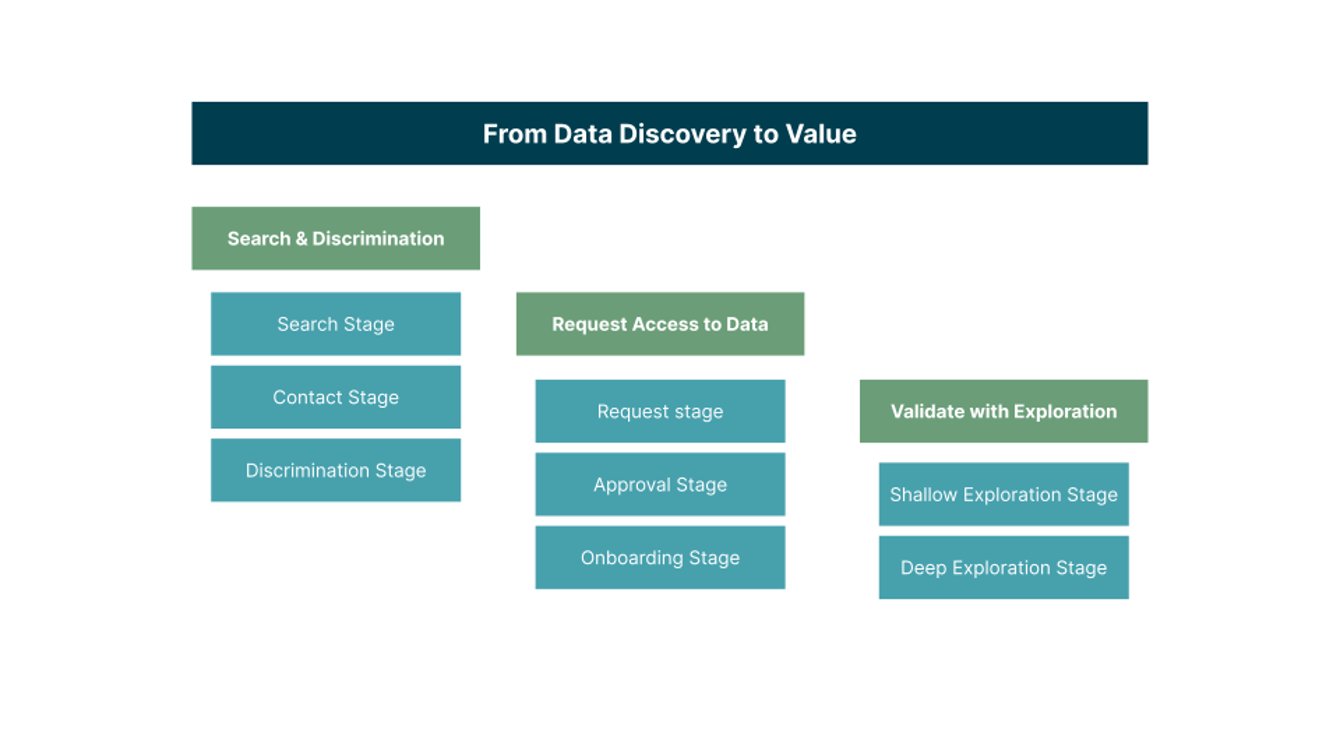 From Data Discovery to Value

Search & Discrimination

Search Stage

Contact Stage

Discrimination Stage

Request Access to Data

Request stage

Approval Stage

Onboarding Stage

Validate with Exploration

Shallow Exploration Stage

Deep Exploration Stage